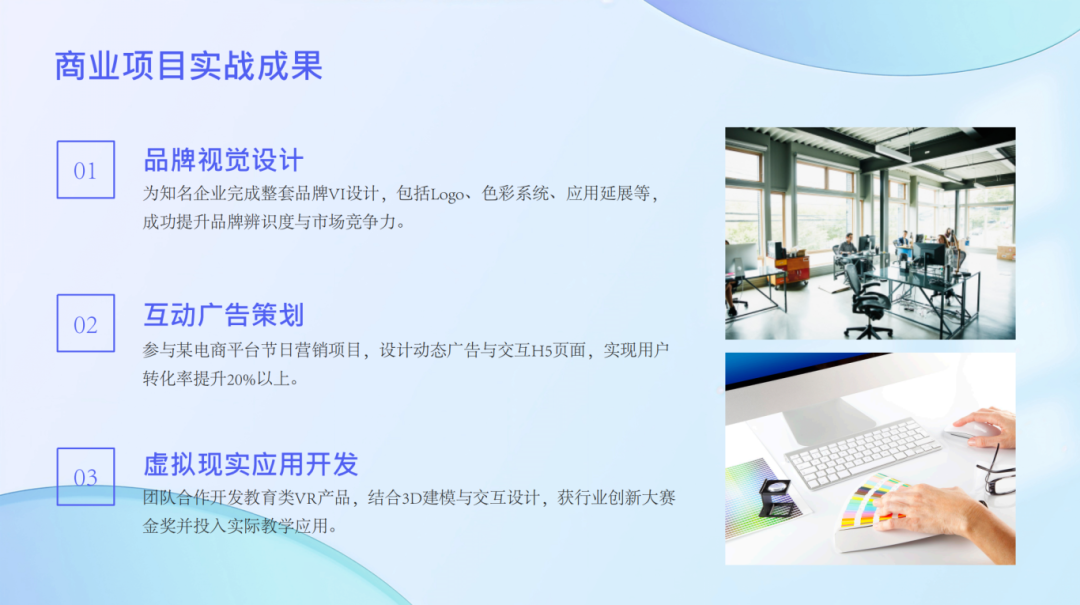 商业项目实战成果

01

品牌视觉设计

为知名企业完成整套品牌VI设计，包括Logo、色彩系统、应用延展等，成功提升品牌辨识度与市场竞争力。

02

互动广告策划

参与某电商平台节日营销项目，设计动态广告与交互H5页面，实现用户转化率提升20%以上。

03

虚拟现实应用开发

团队合作开发教育类VR产品，结合3D建模与交互设计，获行业创新大赛金奖并投入实际教学应用。